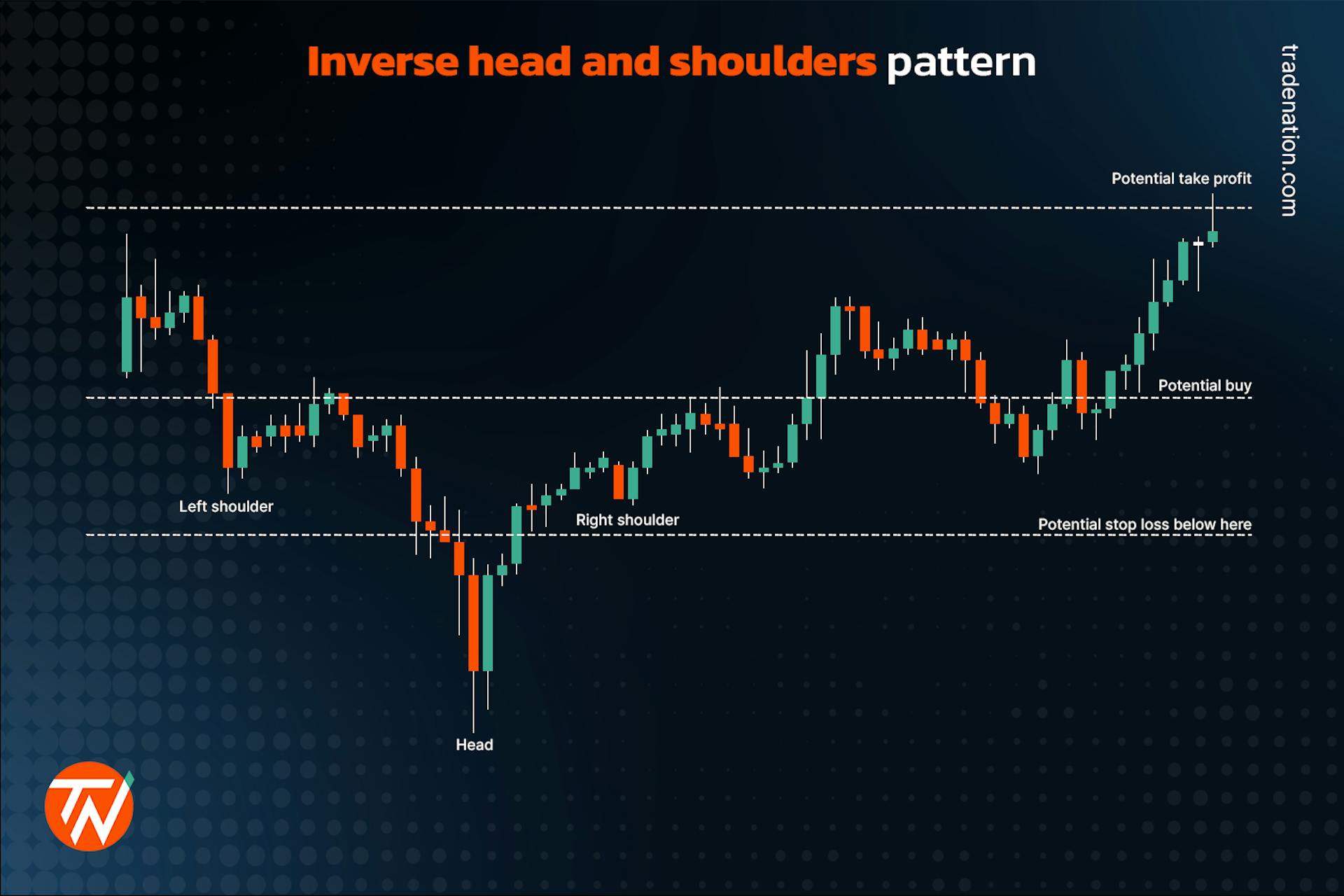 Inverse head and shoulders pattern

tradenation.com

Potential take profit

Potential buy

Left shoulder

Right shoulder

Potential stop loss below here

Head

TN